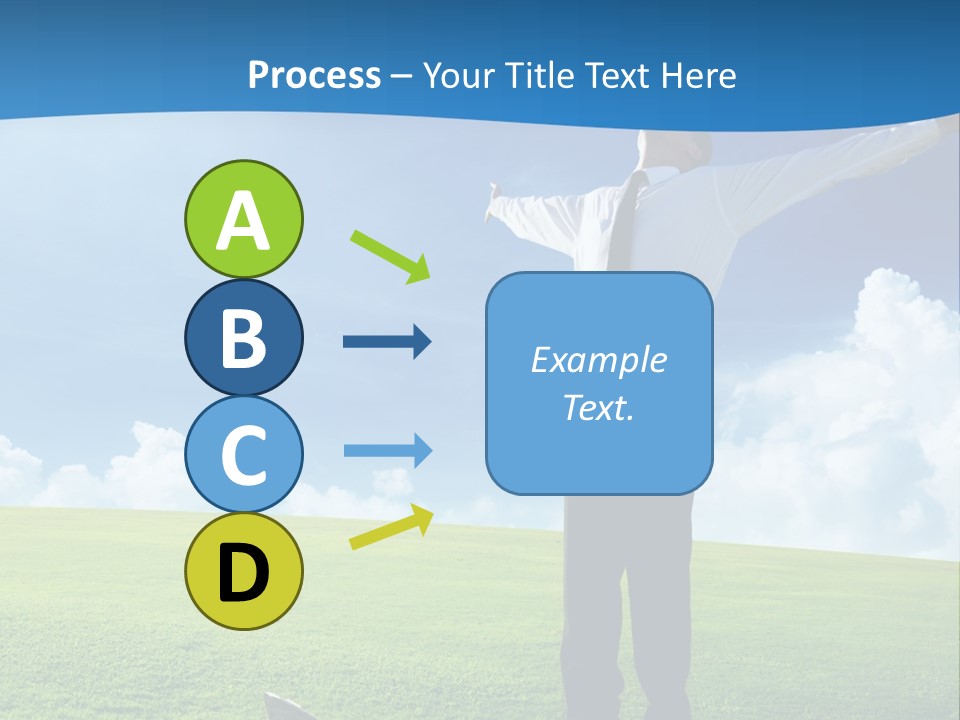 Process – Your Title Text Here

A

B

C

D

Example Text.